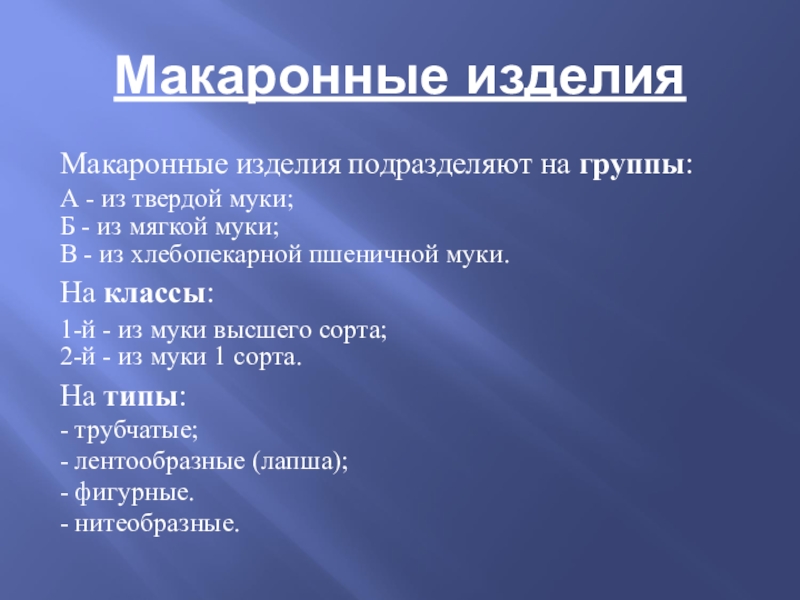 Макаронные изделия

Макаронные изделия подразделяют на группы:

А - из твердой муки;
Б - из мягкой муки;
В - из хлебопекарной пшеничной муки.

На классы:

1-й - из муки высшего сорта;
2-й - из муки 1 сорта.

На типы:

- трубчатые;
- лентообразные (лапша);
- фигурные.
- нитеобразные.